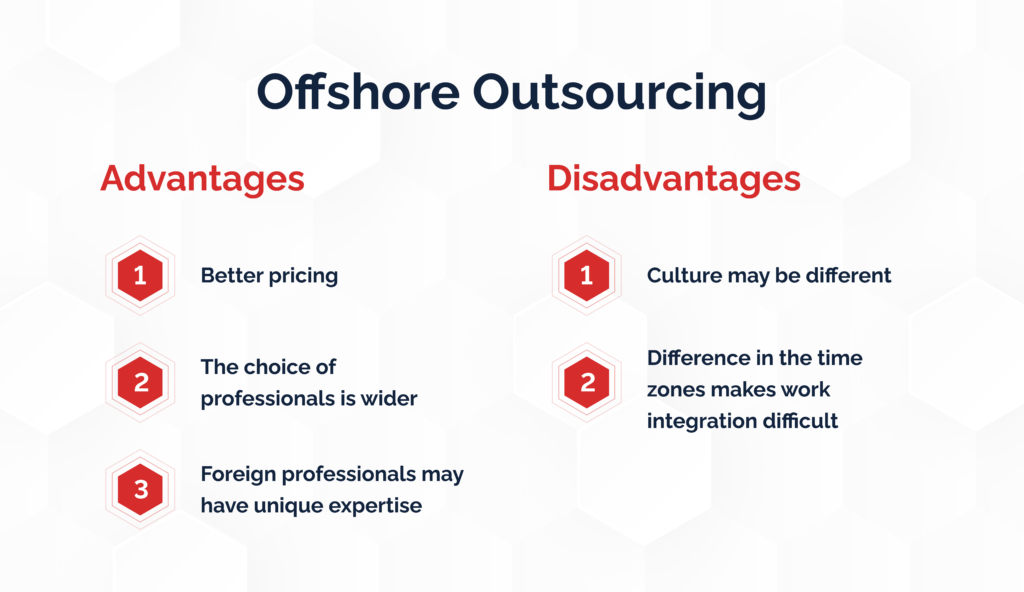 Offshore Outsourcing

Advantages

1 Better pricing

2 The choice of professionals is wider

3 Foreign professionals may have unique expertise

Disadvantages

1 Culture may be different

2 Difference in the time zones makes work integration difficult